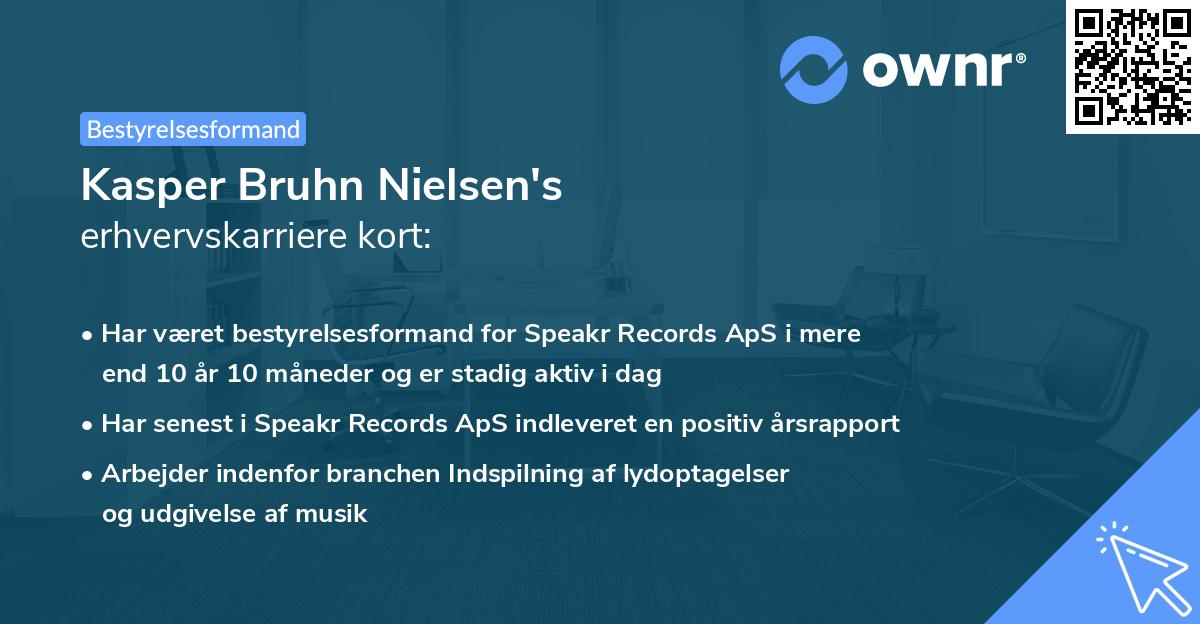 ownr®

Bestyrelsesformand

Kasper Bruhn Nielsen's
erhvervskarriere kort:

• Har været bestyrelsesformand for Speakr Records ApS i mere end 10 år 10 måneder og er stadig aktiv i dag

• Har senest i Speakr Records ApS indleveret en positiv årsrapport

• Arbejder indenfor branchen Indspilning af lydoptagelser og udgivelse af musik